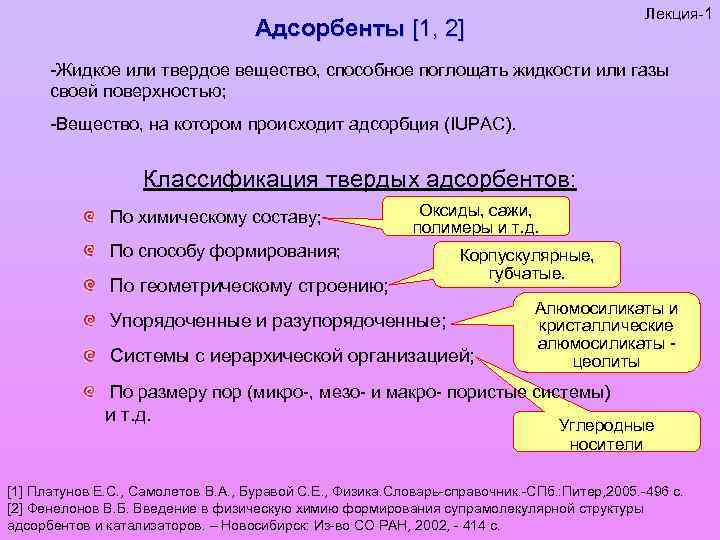 Лекция-1

Адсорбенты [1, 2]

-Жидкое или твердое вещество, способное поглощать жидкости или газы своей поверхностью;

-Вещество, на котором происходит адсорбция (IUPAC).

Классификация твердых адсорбентов:

По химическому составу;

По способу формирования;

По геометрическому строению;

Упорядоченные и разупорядоченные;

Системы с иерархической организацией;

По размеру пор (микро-, мезо- и макро- пористые системы) и т.д.

Оксиды, сажи, полимеры и т.д.

Корпускулярные, губчатые.

Алюмосиликаты и кристаллические алюмосиликаты - цеолиты

Углеродные носители

[1] Платунов Е.С., Самолетов В.А., Буравой С.Е., Физика.Словарь-справочник.-СПб.:Питер,2005.-496 с.
[2] Фенелонов В.Б. Введение в физическую химию формирования супрамолекулярной структуры адсорбентов и катализаторов. – Новосибирск: Из-во СО РАН, 2002, - 414 с.